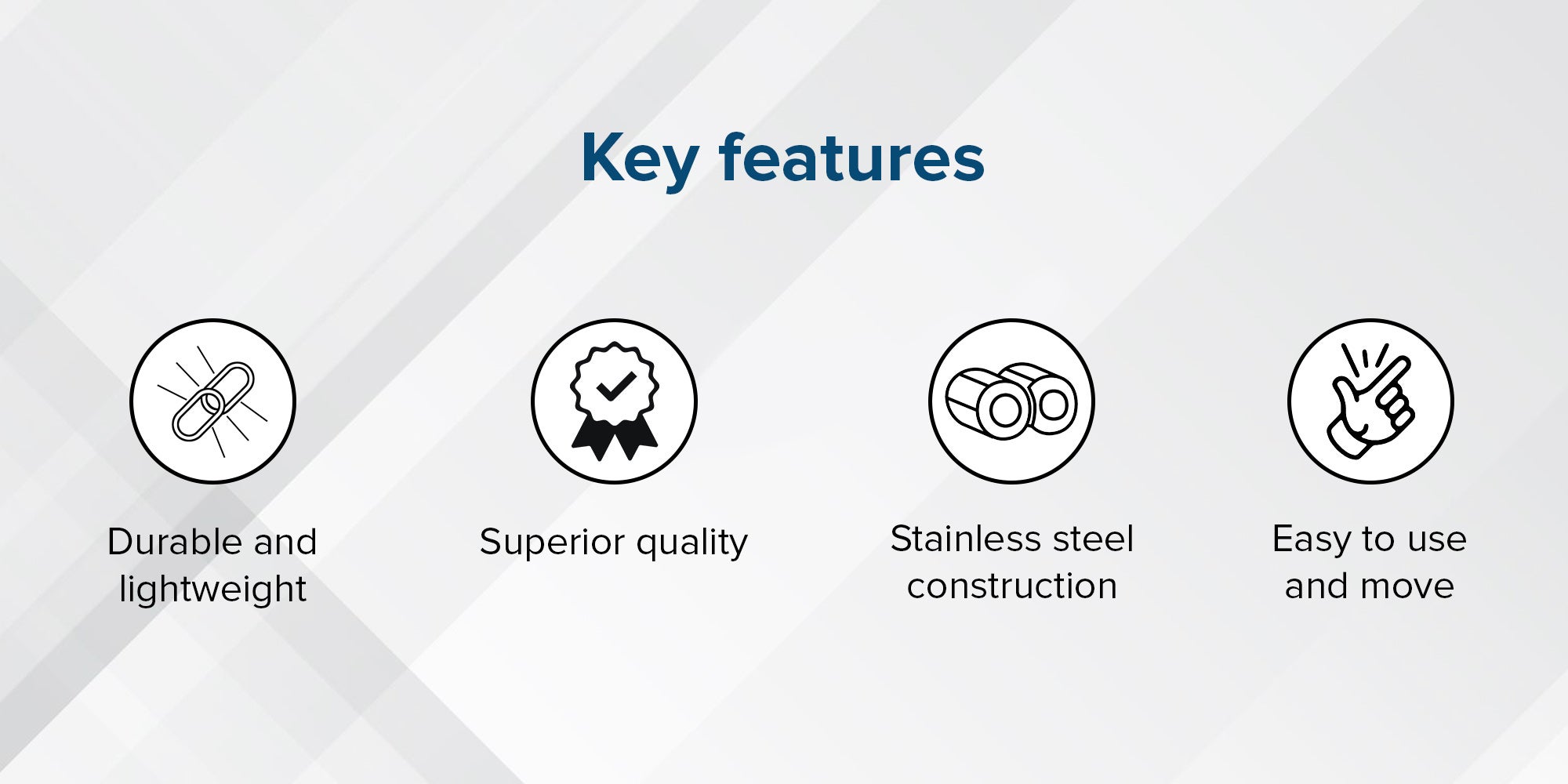 Key features

Durable and lightweight

Superior quality

Stainless steel construction

Easy to use and move